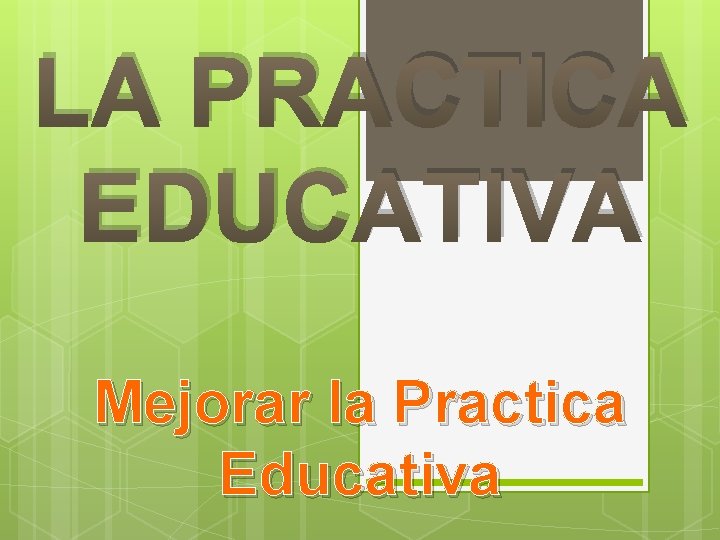 LA PRACTICA EDUCATIVA

Mejorar la Practica Educativa